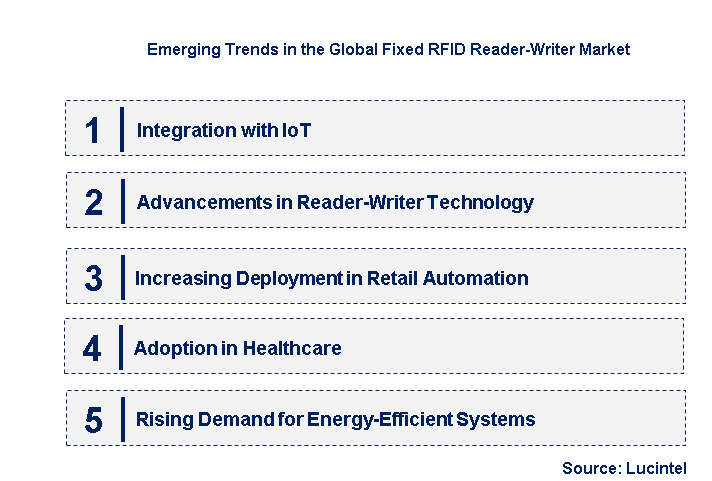 Emerging Trends in the Global Fixed RFID Reader-Writer Market

1 Integration with IoT

2 Advancements in Reader-Writer Technology

3 Increasing Deployment in Retail Automation

4 Adoption in Healthcare

5 Rising Demand for Energy-Efficient Systems

Source: Lucintel